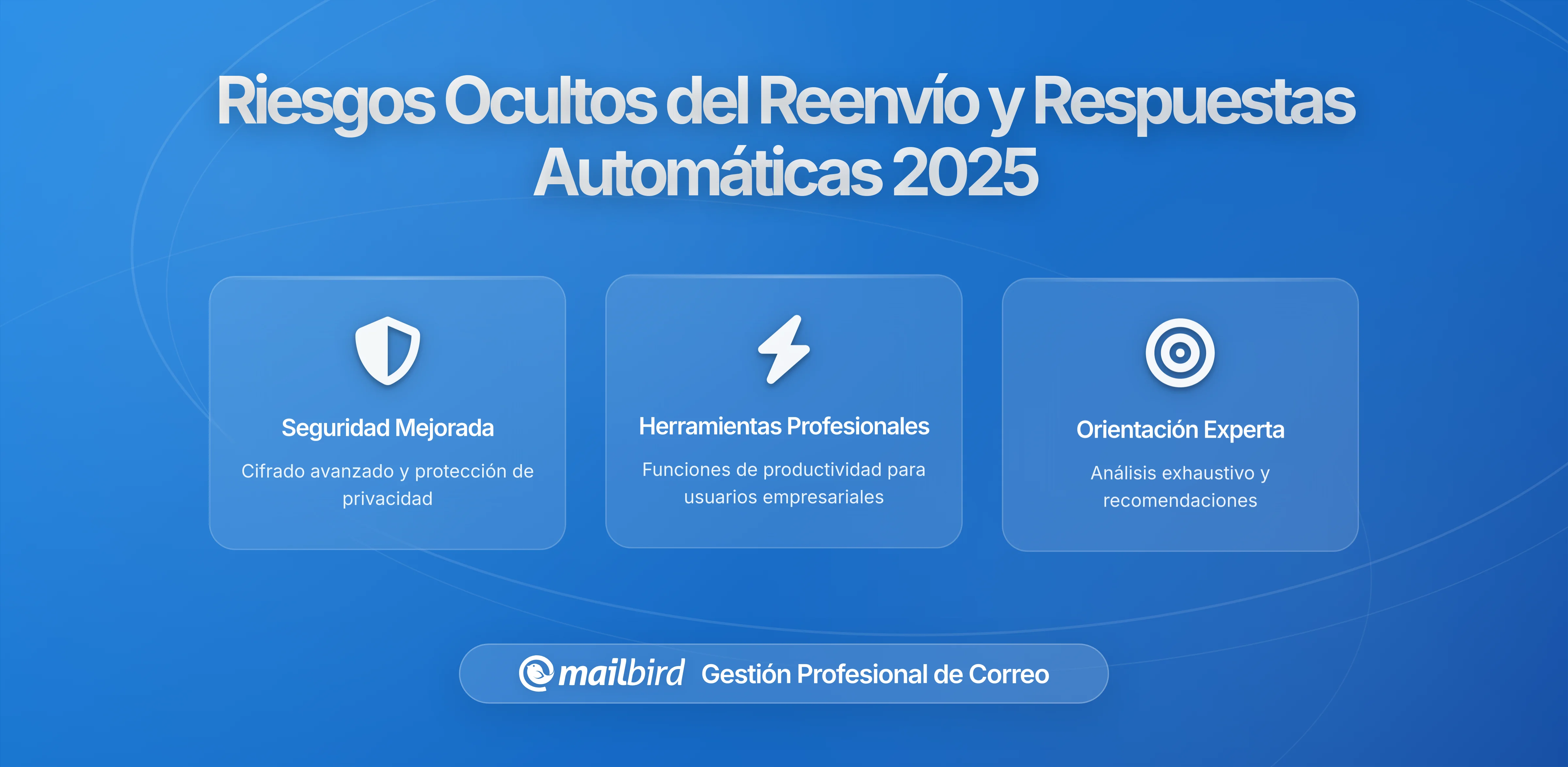 Riesgos Ocultos del Reenvío y Respuestas Automáticas 2025

Seguridad Mejorada

Cifrado avanzado y protección de privacidad

Herramientas Profesionales

Funciones de productividad para usuarios empresariales

Orientación Experta

Análisis exhaustivo y recomendaciones

mailbird Gestión Profesional de Correo